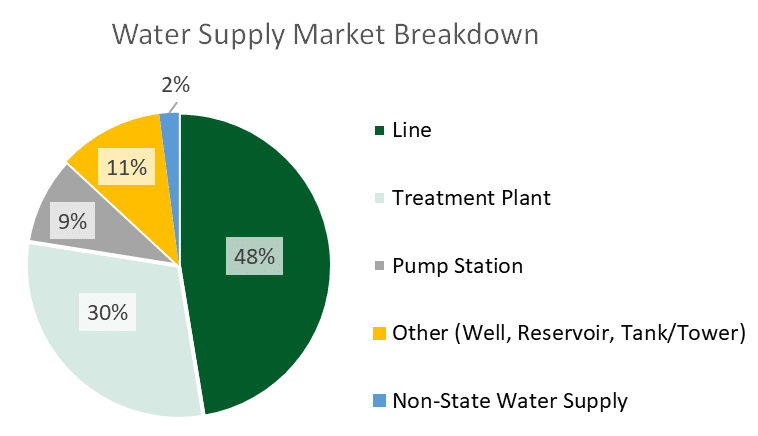 Water Supply Market Breakdown

2%

11%

9%

48%

30%

Line

Treatment Plant

Pump Station

Other (Well, Reservoir, Tank/Tower)

Non-State Water Supply